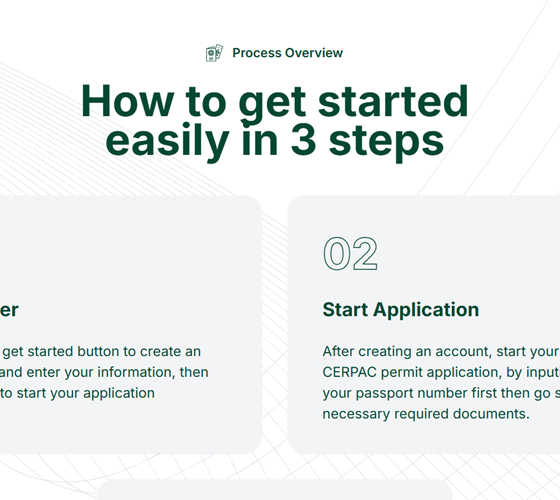 Process Overview

How to get started easily in 3 steps

er

get started button to create an and enter your information, then to start your application

02

Start Application

After creating an account, start your CERPAC permit application, by inputi your passport number first then go s necessary required documents.